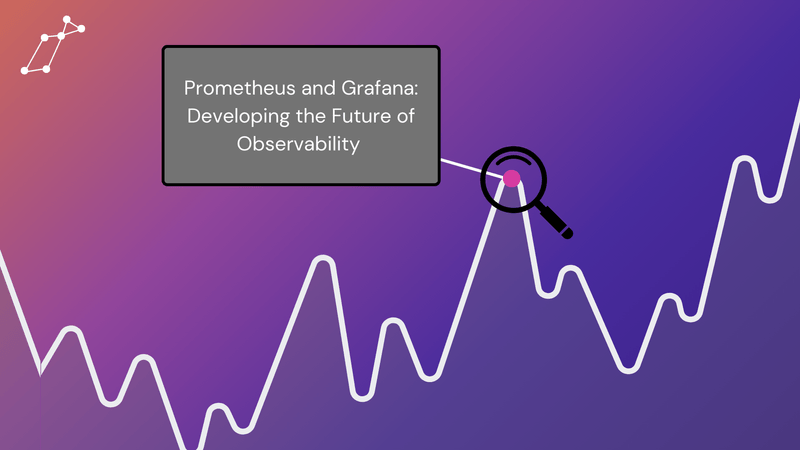 Prometheus and Grafana: Developing the Future of Observability